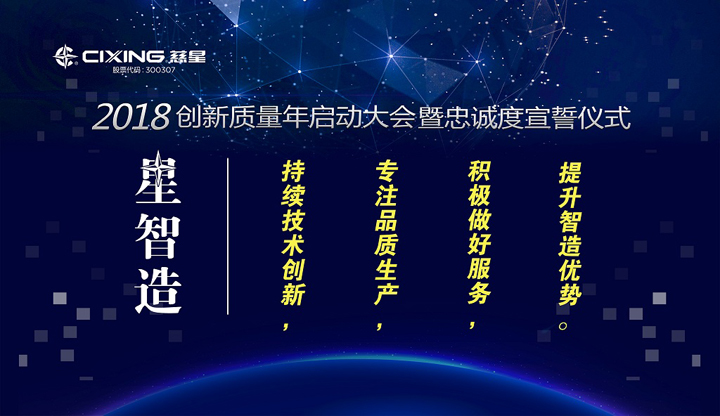 CIXING 慈星
股票代码：300307

2018 创新质量年启动大会暨忠诚度宣誓仪式

星智造

持续技术创新，

专注品质生产，

积极做好服务，

提升智造优势。